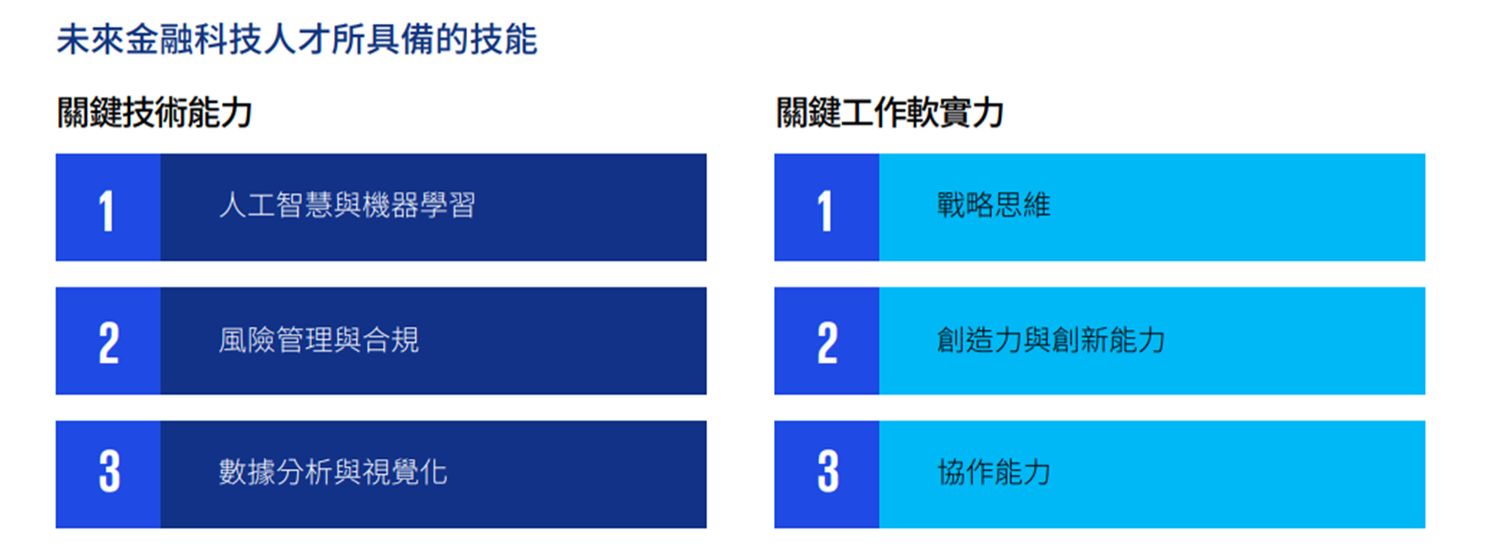 未來金融科技人才所具備的技能

關鍵技術能力

1 人工智慧與機器學習

2 風險管理與合規

3 數據分析與視覺化

關鍵工作軟實力

1 戰略思維

2 創造力與創新能力

3 協作能力